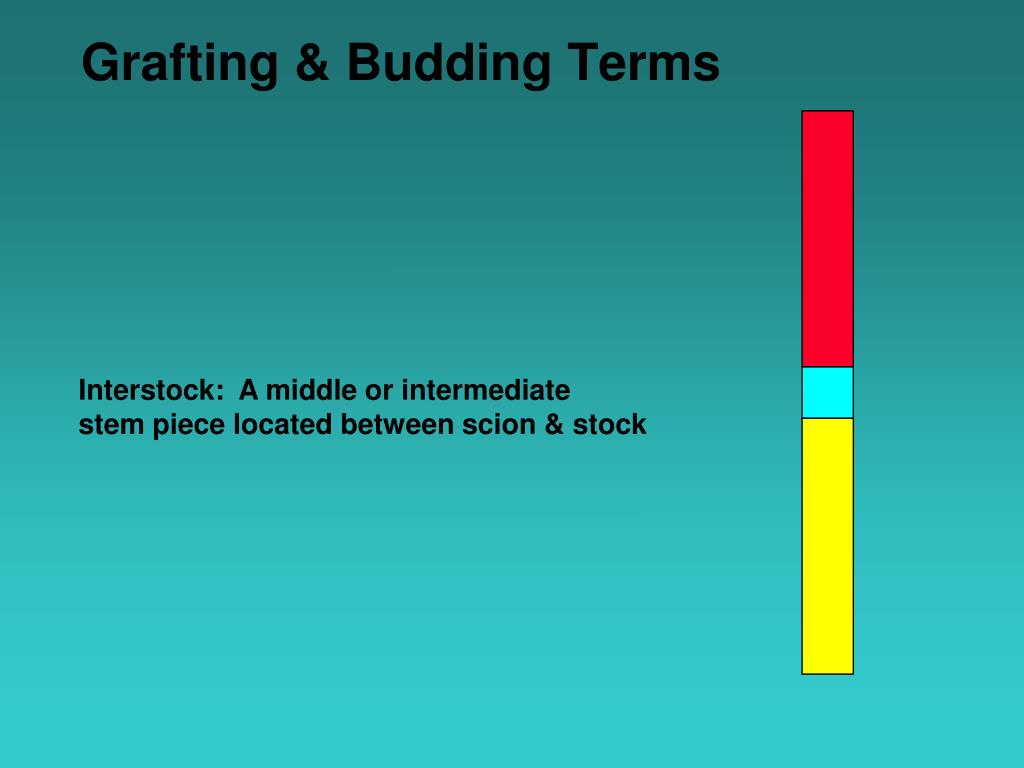 Grafting & Budding Terms

Interstock: A middle or intermediate stem piece located between scion & stock